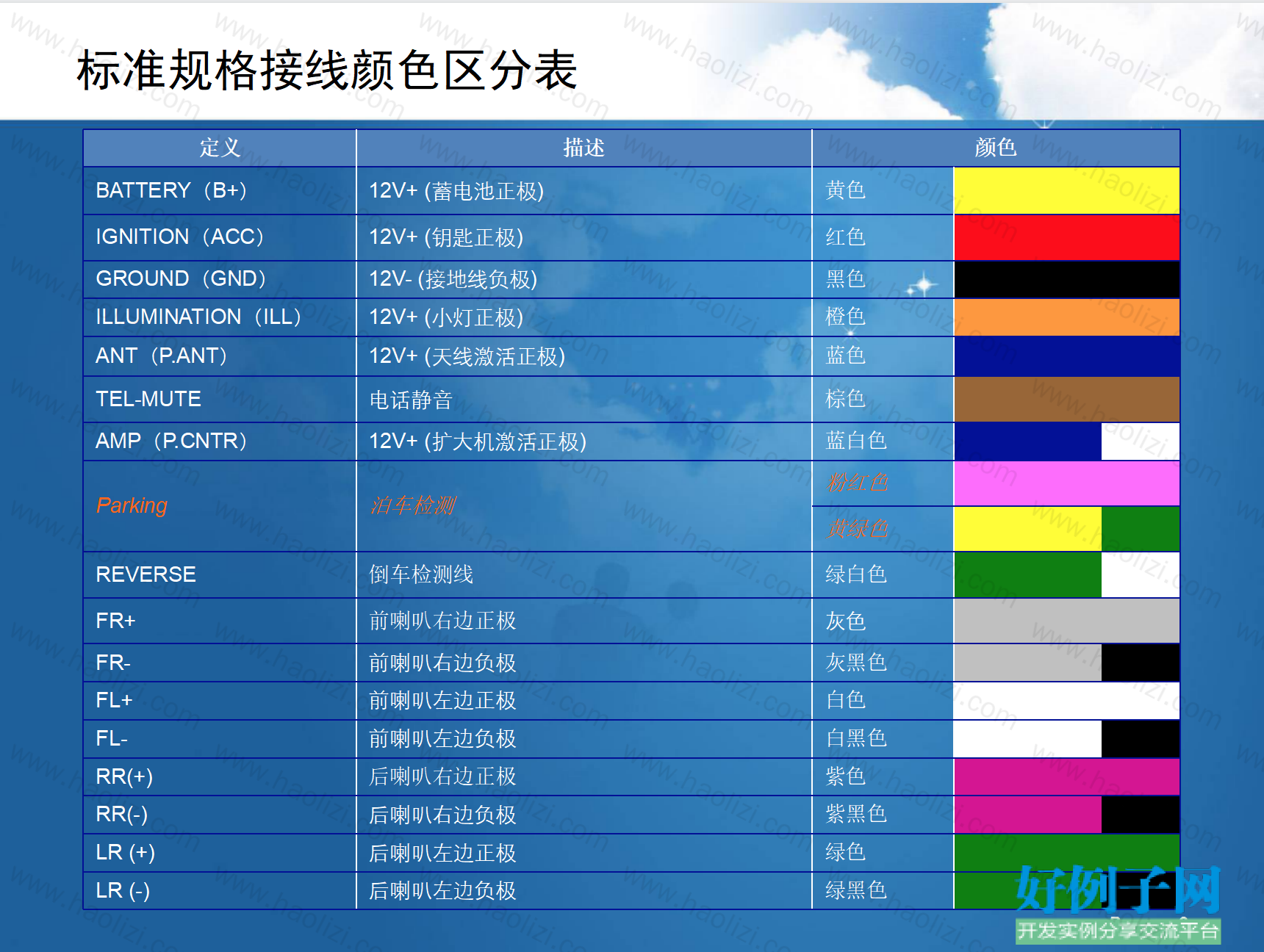 标准规格接线颜色区分表

| 定义 | 描述 | 颜色 |
|---|---|---|
| BATTERY（B+） | 12V+ (蓄电池正极) | 黄色 |
| IGNITION（ACC） | 12V+ (钥匙正极) | 红色 |
| GROUND（GND） | 12V- (接地线负极) | 黑色 |
| ILLUMINATION（ILL） | 12V+ (小灯正极) | 橙色 |
| ANT（P.ANT） | 12V+ (天线激活正极) | 蓝色 |
| TEL-MUTE | 电话静音 | 棕色 |
| AMP（P.CNTR） | 12V+ (扩大机激活正极) | 蓝白色 |
| Parking | 泊车检测 | 粉红色 |
| | | 黄绿色 |
| REVERSE | 倒车检测线 | 绿白色 |
| FR+ | 前喇叭右边正极 | 灰色 |
| FR- | 前喇叭右边负极 | 灰黑色 |
| FL+ | 前喇叭左边正极 | 白色 |
| FL- | 前喇叭左边负极 | 白黑色 |
| RR(+) | 后喇叭右边正极 | 紫色 |
| RR(-) | 后喇叭右边负极 | 紫黑色 |
| LR (+) | 后喇叭左边正极 | 绿色 |
| LR (-) | 后喇叭左边负极 | 绿黑色 |

www.haolizi.com

好例子网
开发实例分享交流平台